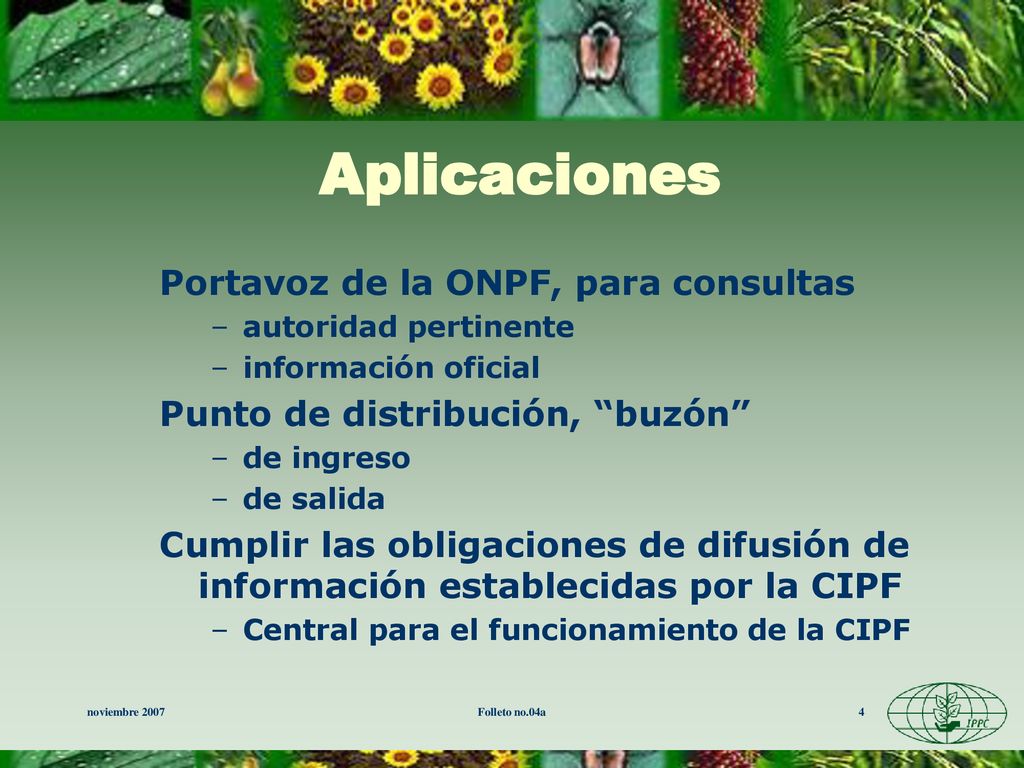 Aplicaciones

Portavoz de la ONPF, para consultas
– autoridad pertinente
– información oficial

Punto de distribución, “buzón”
– de ingreso
– de salida

Cumplir las obligaciones de difusión de información establecidas por la CIPF
– Central para el funcionamiento de la CIPF

noviembre 2007

Folleto no.04a

4

IPPC